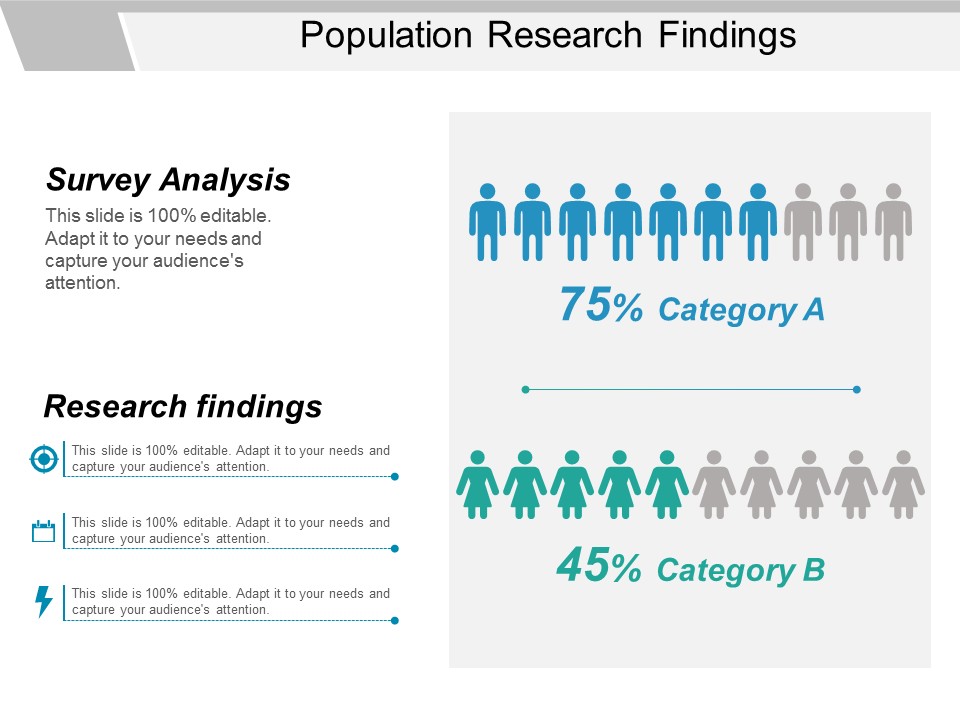 Population Research Findings

Survey Analysis

This slide is 100% editable. Adapt it to your needs and capture your audience's attention.

Research findings

This slide is 100% editable. Adapt it to your needs and capture your audience's attention.

This slide is 100% editable. Adapt it to your needs and capture your audience's attention.

This slide is 100% editable. Adapt it to your needs and capture your audience's attention.

75% Category A

45% Category B